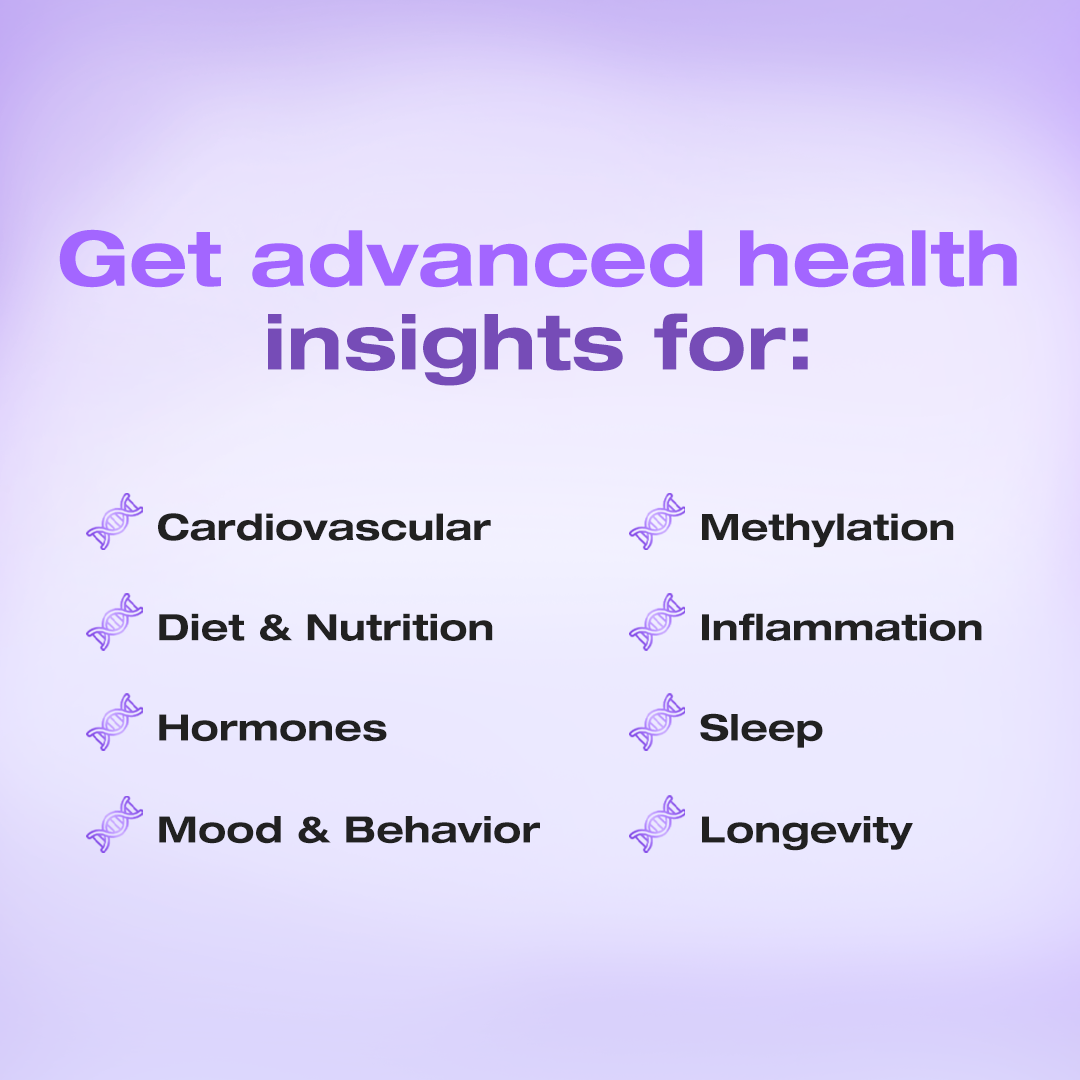 Get advanced health insights for:

Cardiovascular

Diet & Nutrition

Hormones

Mood & Behavior

Methylation

Inflammation

Sleep

Longevity